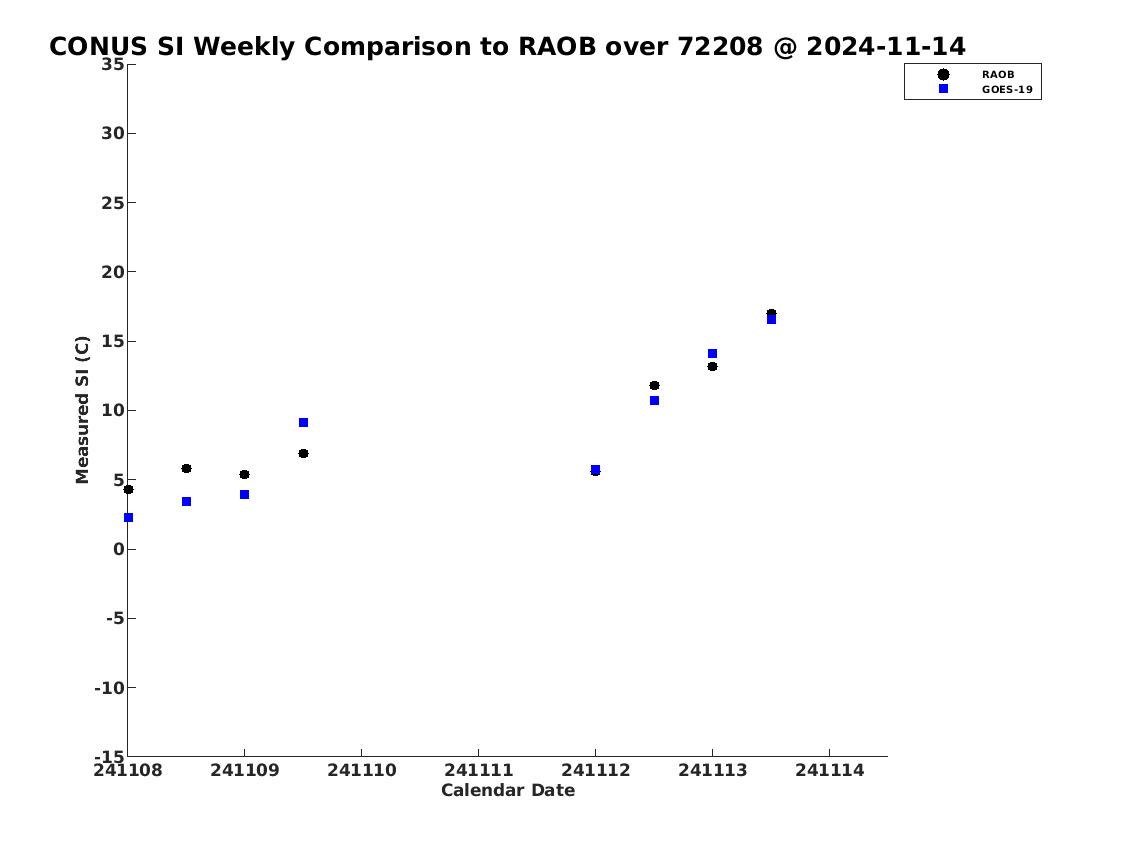 CONUS SI Weekly Comparison to RAOB over 72208 @ 2024-11-14

RAOB
GOES-19

Measured SI (C)

35
30
25
20
15
10
5
0
-5
-10
-15

241108
241109
241110
241111
241112
241113
241114

Calendar Date